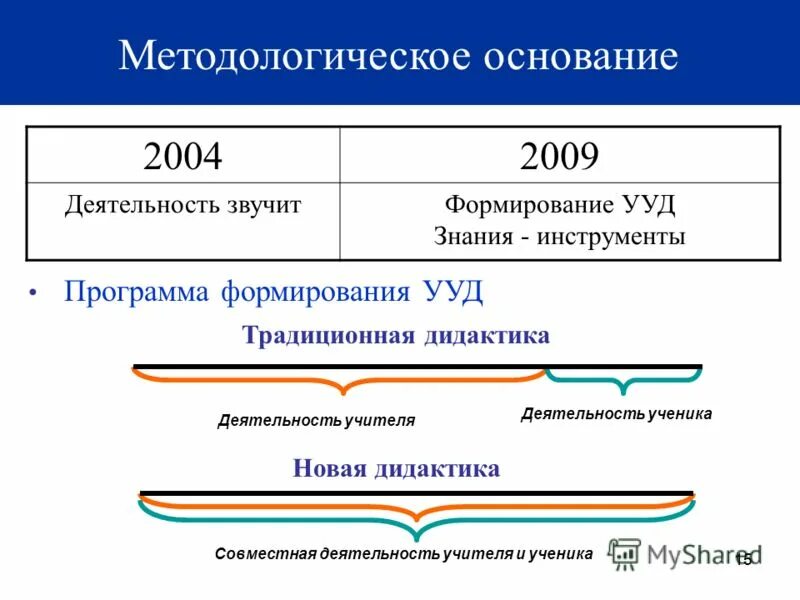 Методологическое основание

| 2004 | 2009 |
|---|---|
| Деятельность звучит | Формирование УУД Знания - инструменты |

• Программа формирования УУД

Традиционная дидактика

Деятельность учителя

Деятельность ученика

Новая дидактика

Совместная деятельность учителя и ученика

MyShared

15